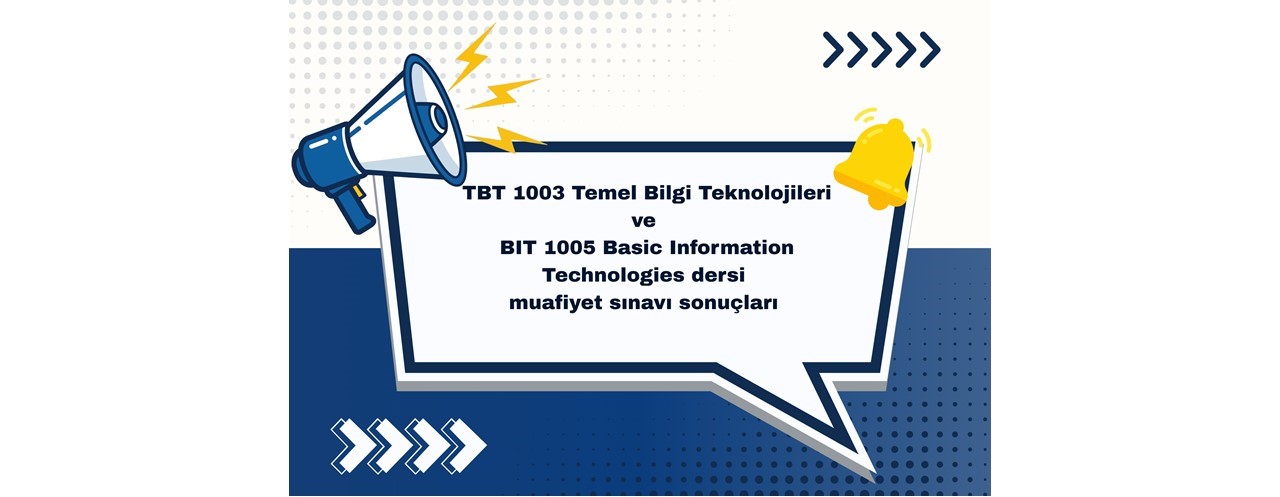 TBT 1003 Temel Bilgi Teknolojileri
ve
BIT 1005 Basic Information Technologies dersi muafiyet sınavı sonuçları